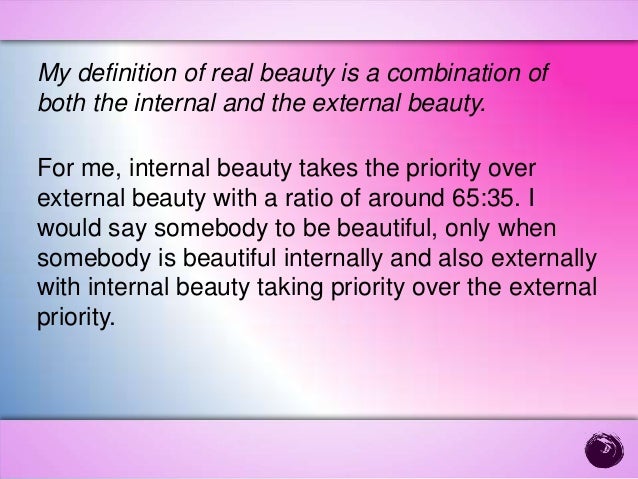 My definition of real beauty is a combination of both the internal and the external beauty.

For me, internal beauty takes the priority over external beauty with a ratio of around 65:35. I would say somebody to be beautiful, only when somebody is beautiful internally and also externally with internal beauty taking priority over the external priority.